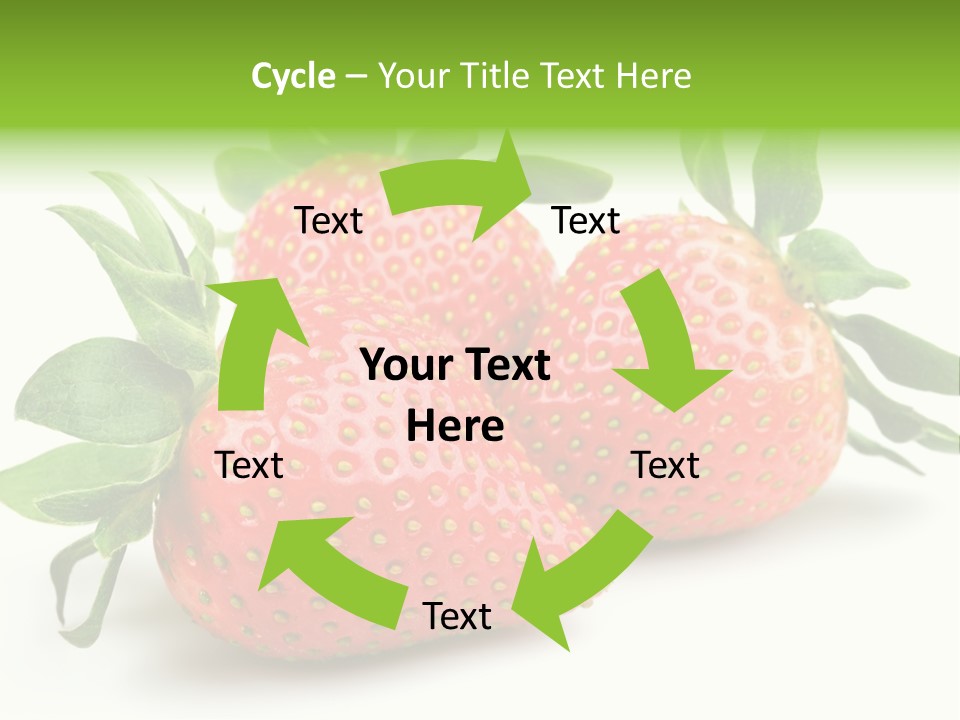 Cycle – Your Title Text Here

Text

Text

Your Text Here

Text

Text

Text